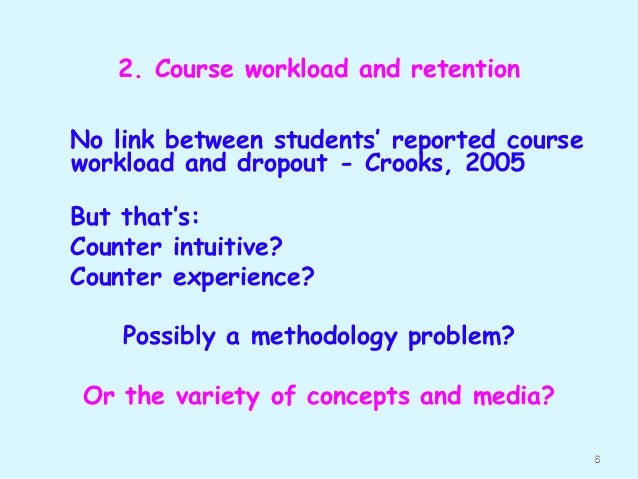 2. Course workload and retention

No link between students' reported course workload and dropout - Crooks, 2005

But that's:
Counter intuitive?
Counter experience?

Possibly a methodology problem?

Or the variety of concepts and media?

6